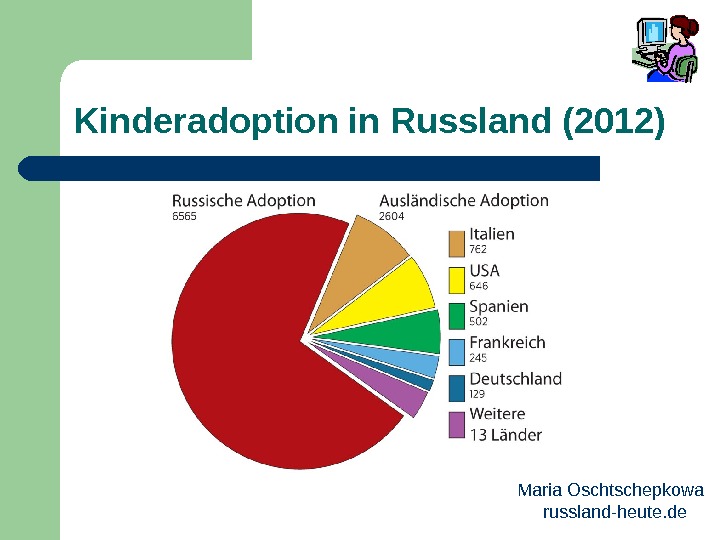 Kinderadoption in Russland (2012)

Russische Adoption
6565

Ausländische Adoption
2604

Italien
762

USA
646

Spanien
502

Frankreich
245

Deutschland
129

Weitere
13 Länder

Maria Oschtschepkowa
russland-heute.de